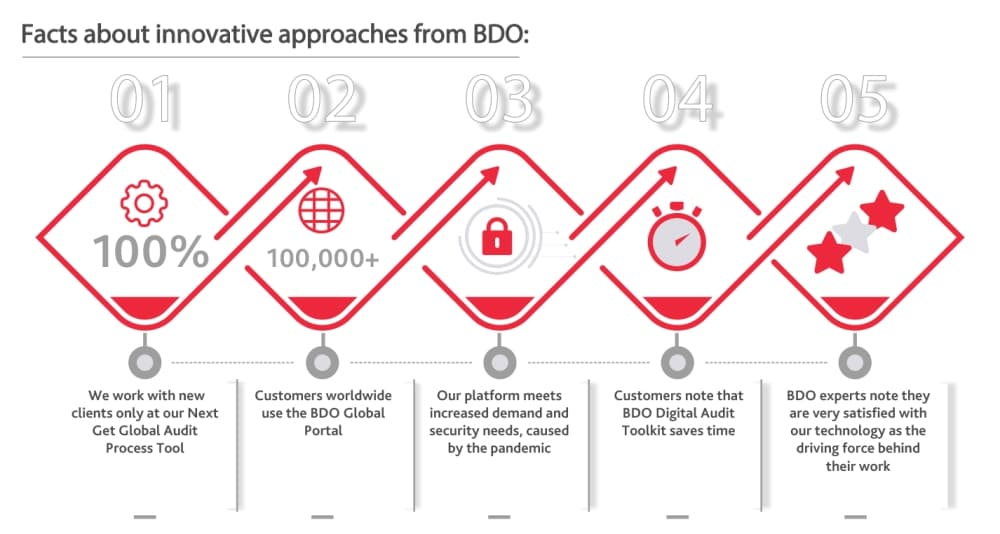 Facts about innovative approaches from BDO:

01

100%

We work with new clients only at our Next Get Global Audit Process Tool

02

100,000+

Customers worldwide use the BDO Global Portal

03

Our platform meets increased demand and security needs, caused by the pandemic

04

Customers note that BDO Digital Audit Toolkit saves time

05

BDO experts note they are very satisfied with our technology as the driving force behind their work